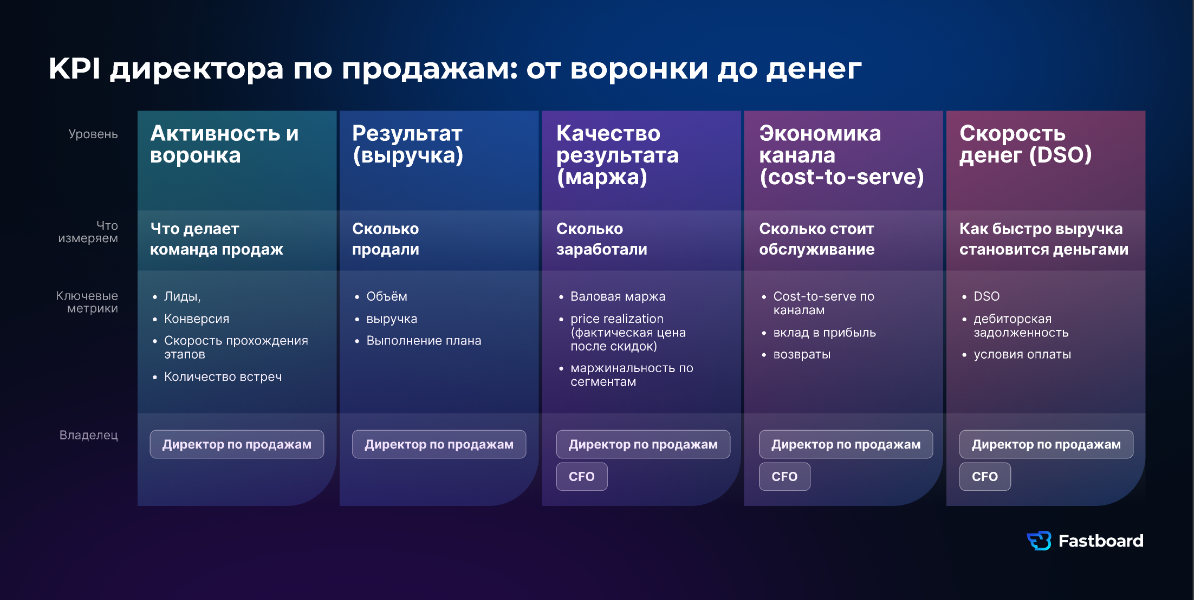 KPI директора по продажам: от воронки до денег

| Уровень | Активность и воронка | Результат (выручка) | Качество результата (маржа) | Экономика канала (cost-to-serve) | Скорость денег (DSO) |
|---|---|---|---|---|---|
| Что измеряем | Что делает команда продаж | Сколько продали | Сколько заработали | Сколько стоит обслуживание | Как быстро выручка становится деньгами |
| Ключевые метрики | • Лиды, • Конверсия • Скорость прохождения этапов • Количество встреч | • Объём • выручка • Выполнение плана | • Валовая маржа • price realization (фактическая цена после скидок) • маржинальность по сегментам | • Cost-to-serve по каналам • вклад в прибыль • возвраты | • DSO • дебиторская задолженность • условия оплаты |
| Владелец | Директор по продажам | Директор по продажам | Директор по продажам CFO | Директор по продажам CFO | Директор по продажам CFO |

Fastboard